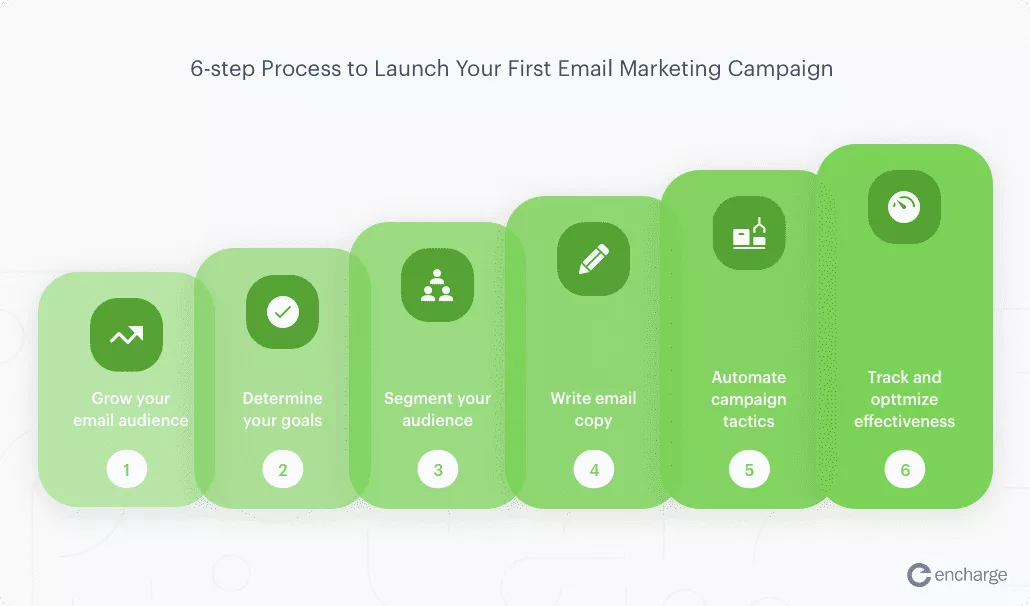 6-step Process to Launch Your First Email Marketing Campaign

Grow your email audience

1

Determine your goals

2

Segment your audience

3

Write email copy

4

Automate campaign tactics

5

Track and opttmize effectiveness

6

encharge